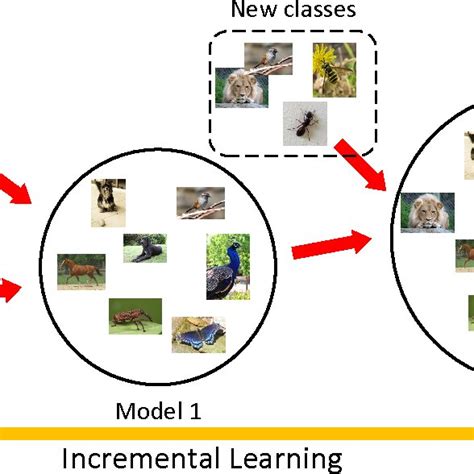 New classes

Model 1

Incremental Learning